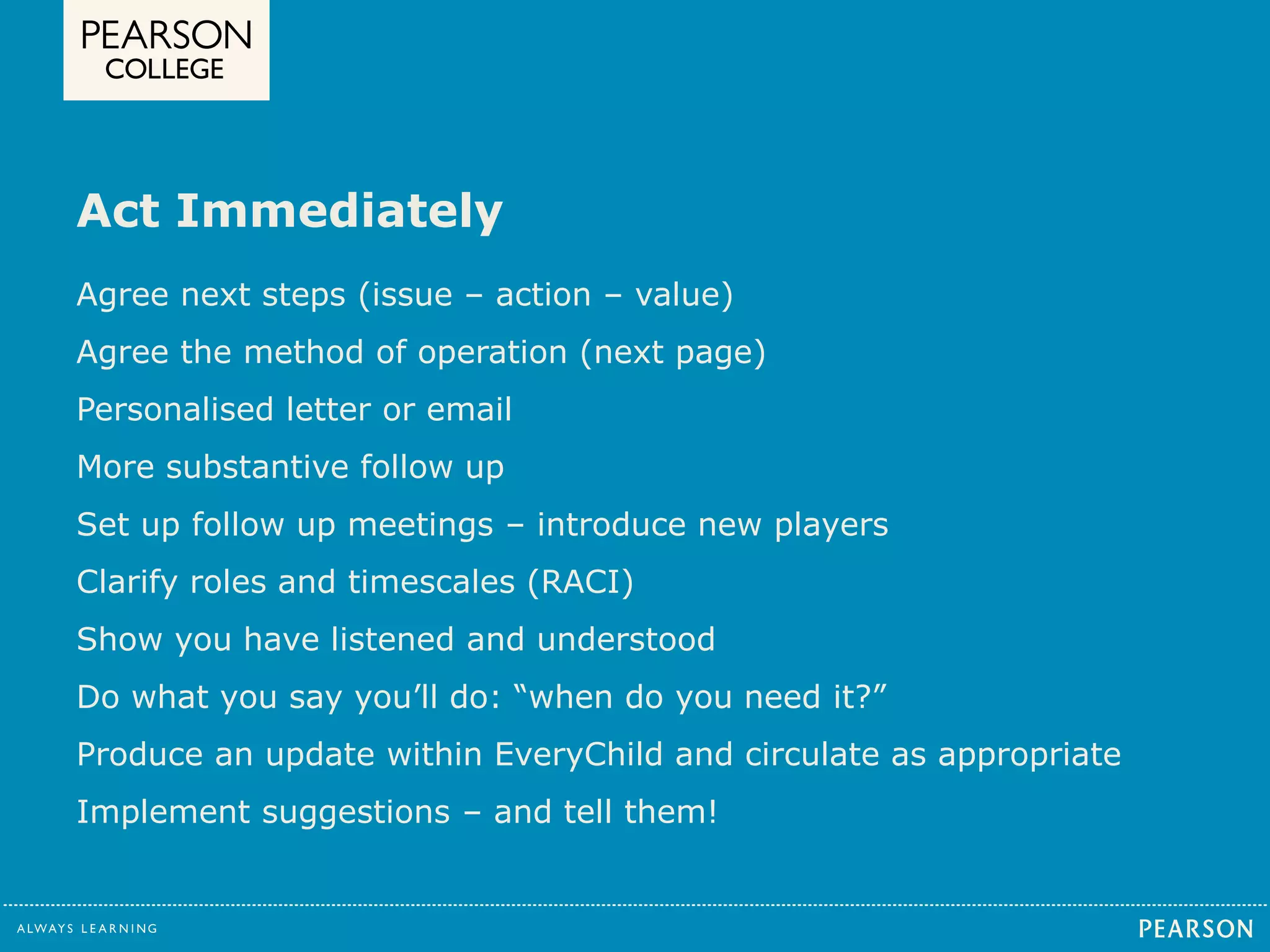 PEARSON
COLLEGE

Act Immediately

Agree next steps (issue – action – value)

Agree the method of operation (next page)

Personalised letter or email

More substantive follow up

Set up follow up meetings – introduce new players

Clarify roles and timescales (RACI)

Show you have listened and understood

Do what you say you'll do: "when do you need it?"

Produce an update within EveryChild and circulate as appropriate

Implement suggestions – and tell them!

ALWAYS LEARNING

PEARSON